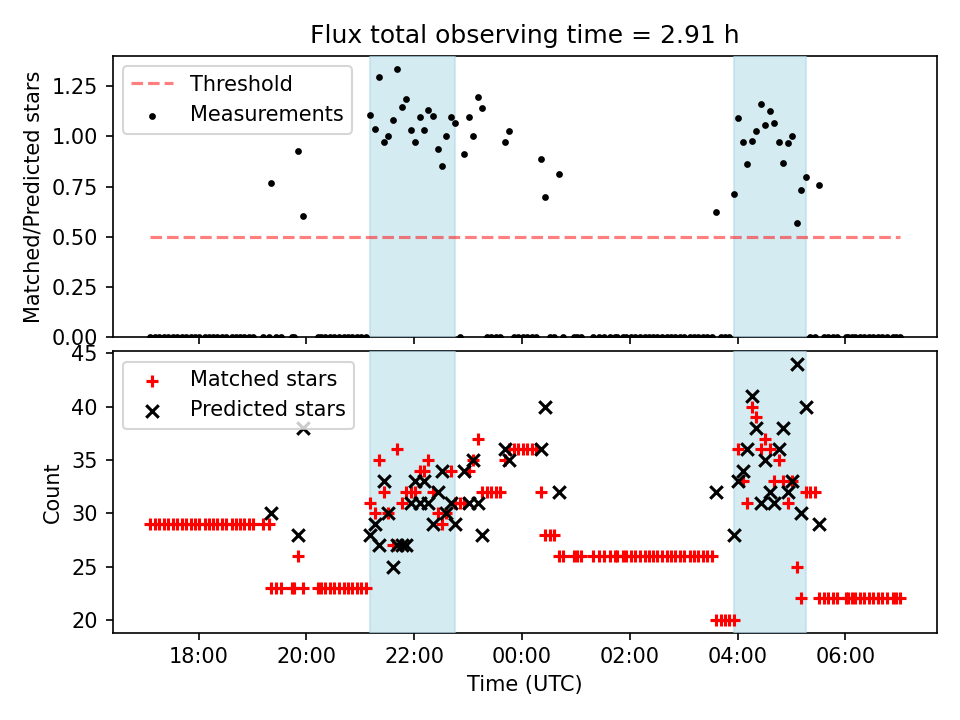 Flux total observing time = 2.91 h

Threshold
Measurements

Matched/Predicted stars

1.25
1.00
0.75
0.50
0.25
0.00

Matched stars
Predicted stars

Count

45
40
35
30
25
20

18:00
20:00
22:00
00:00
02:00
04:00
06:00

Time (UTC)